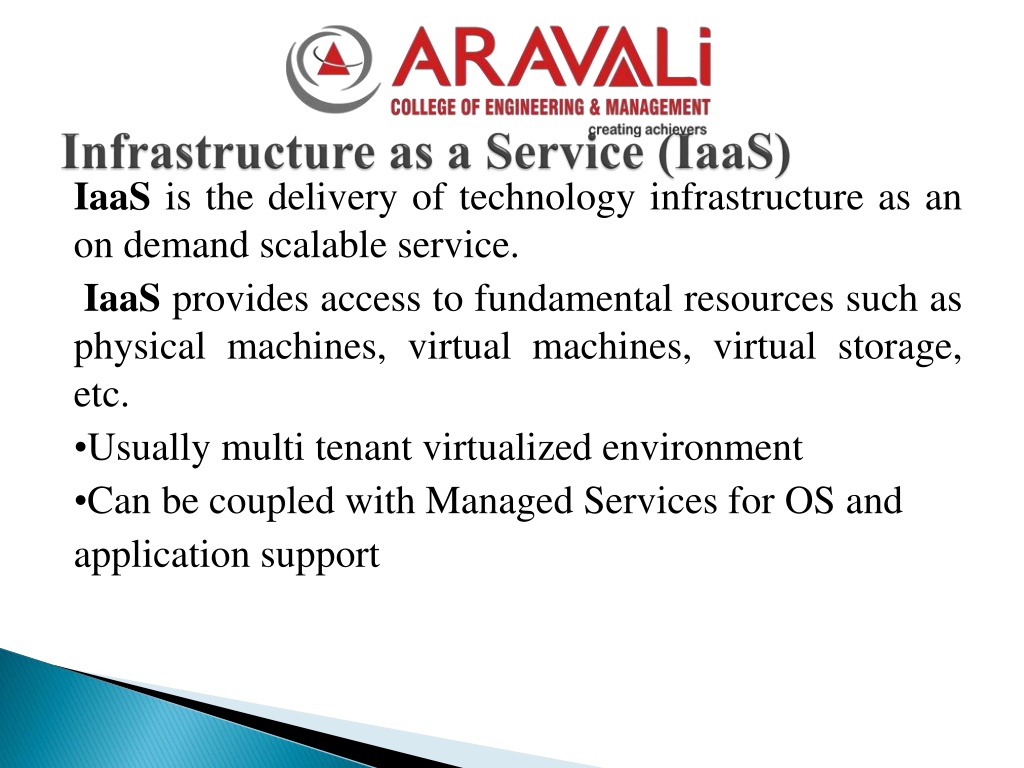 ARAVALi
COLLEGE OF ENGINEERING & MANAGEMENT
creating achievers

Infrastructure as a Service (IaaS)

IaaS is the delivery of technology infrastructure as an on demand scalable service.

IaaS provides access to fundamental resources such as physical machines, virtual machines, virtual storage, etc.

•Usually multi tenant virtualized environment

•Can be coupled with Managed Services for OS and application support